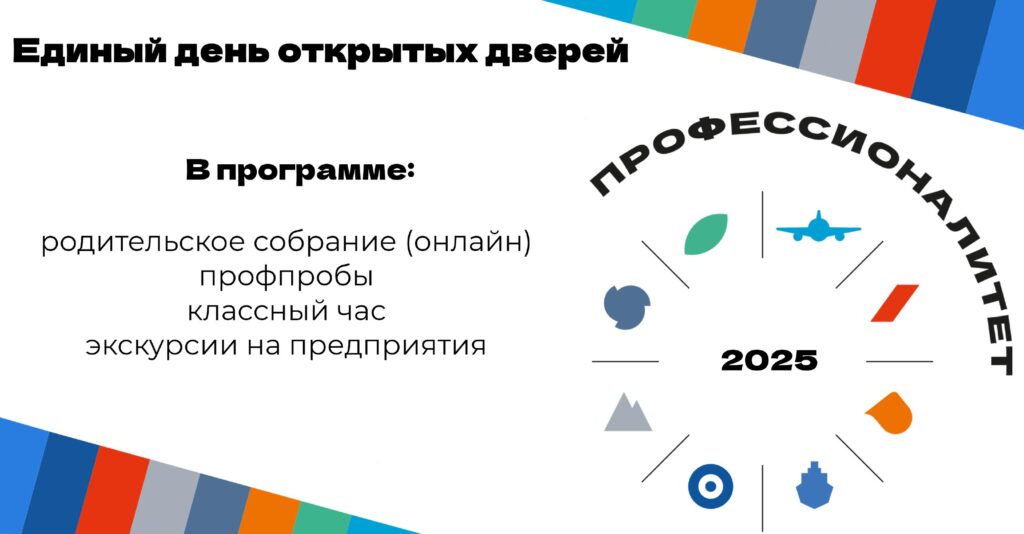 Единый день открытых дверей

В программе:

родительское собрание (онлайн)
профпробы
классный час
экскурсии на предприятия

ПРОФЕССИОНАЛИТЕТ

2025